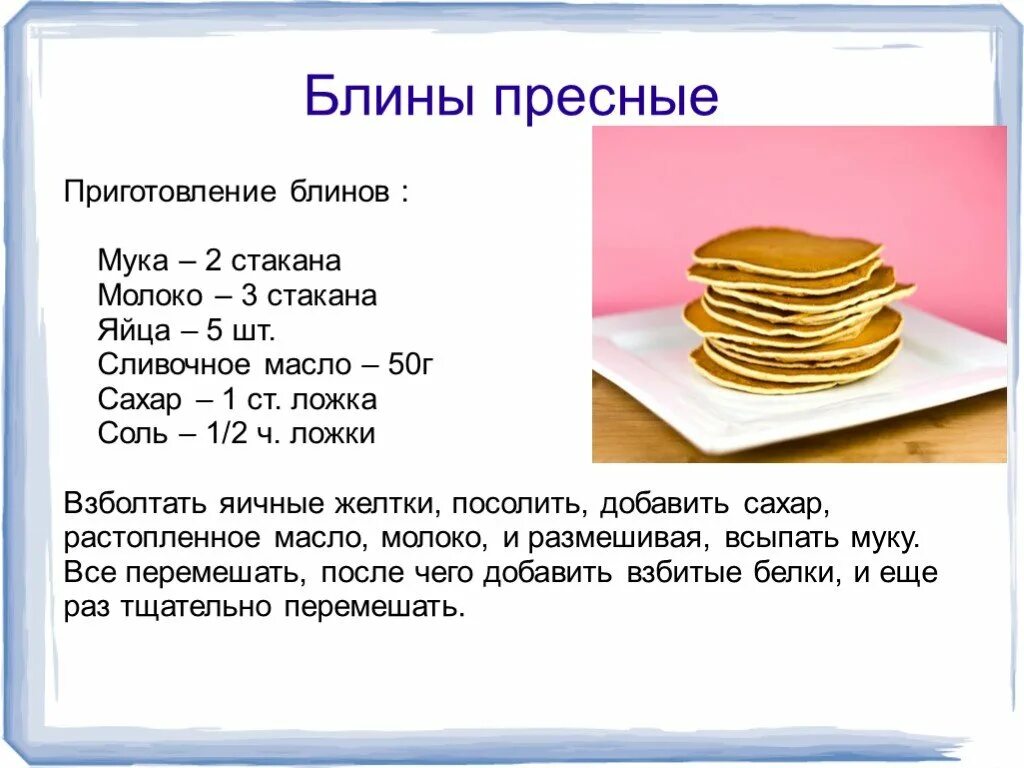 Блины пресные

Приготовление блинов :

Мука – 2 стакана
Молоко – 3 стакана
Яйца – 5 шт.
Сливочное масло – 50г
Сахар – 1 ст. ложка
Соль – 1/2 ч. ложки

Взболтать яичные желтки, посолить, добавить сахар, растопленное масло, молоко, и размешивая, всыпать муку. Все перемешать, после чего добавить взбитые белки, и еще раз тщательно перемешать.